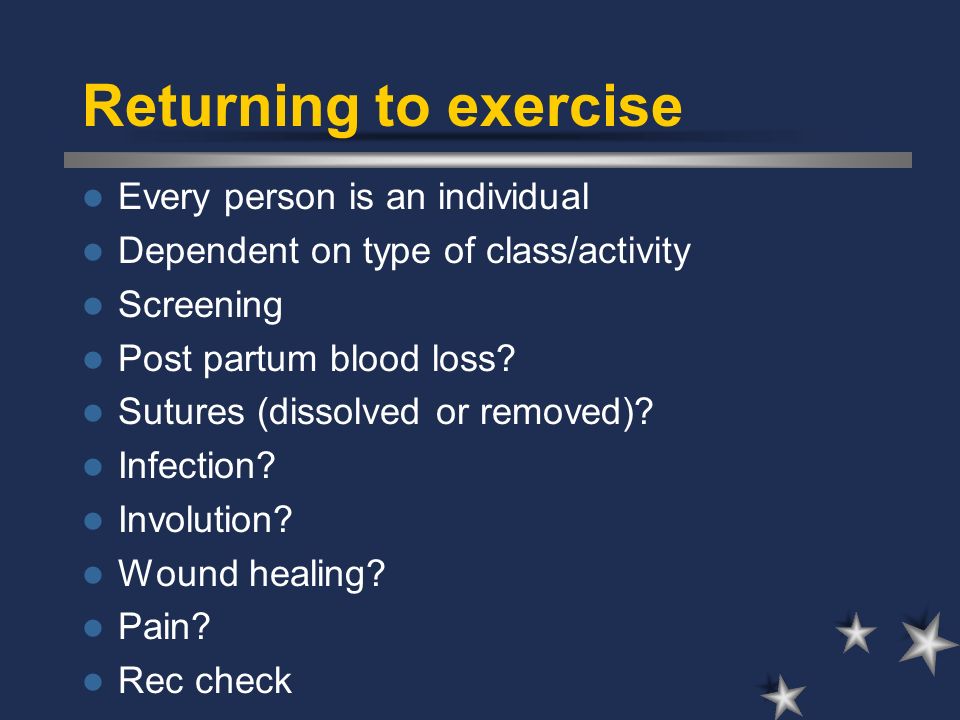 Returning to exercise

- Every person is an individual
- Dependent on type of class/activity
- Screening
- Post partum blood loss?
- Sutures (dissolved or removed)?
- Infection?
- Involution?
- Wound healing?
- Pain?
- Rec check